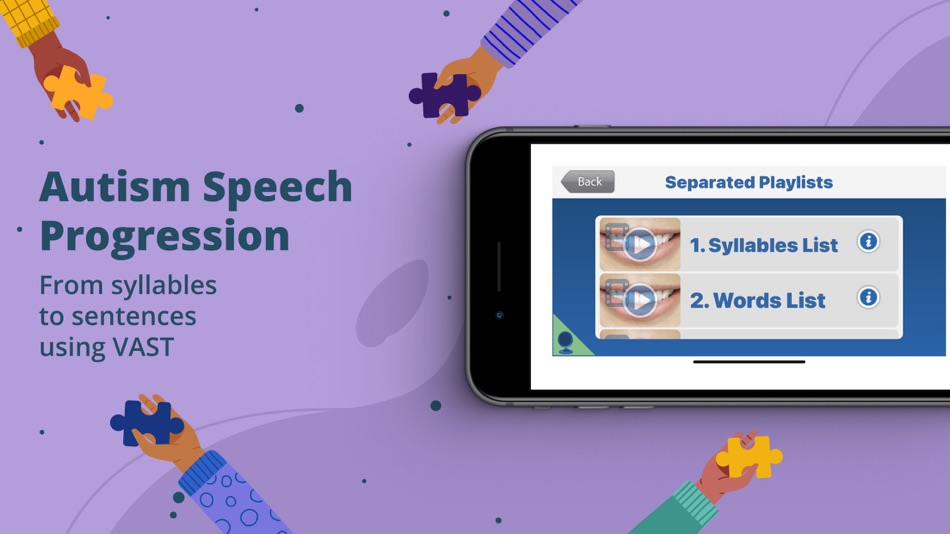 Autism Speech Progression

From syllables to sentences using VAST

Back

Separated Playlists

1. Syllables List

2. Words List